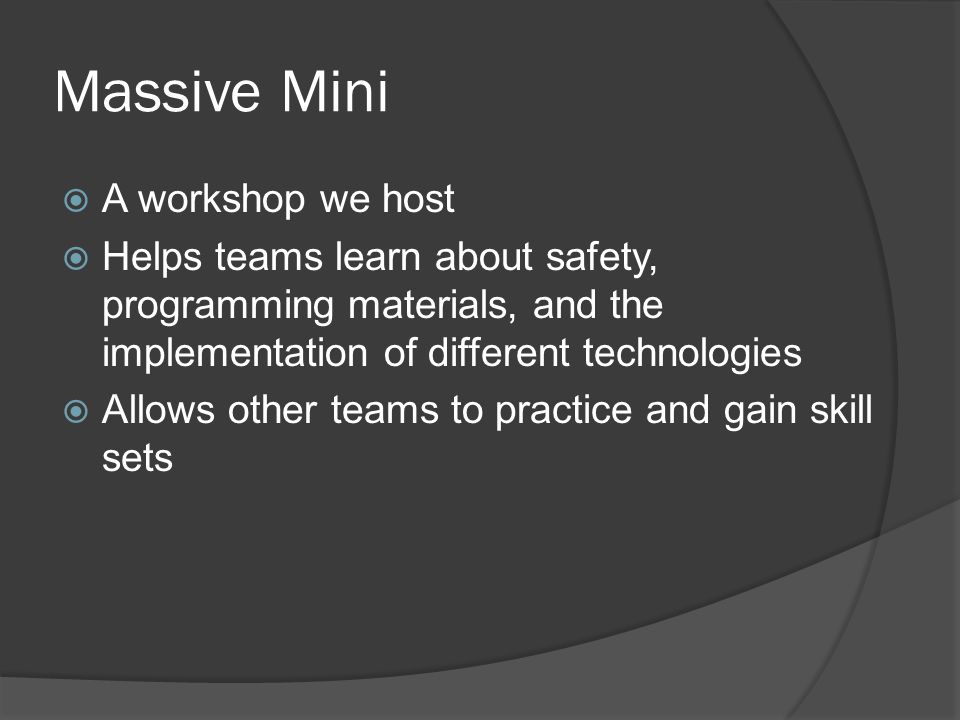 Massive Mini

A workshop we host

Helps teams learn about safety, programming materials, and the implementation of different technologies

Allows other teams to practice and gain skill sets